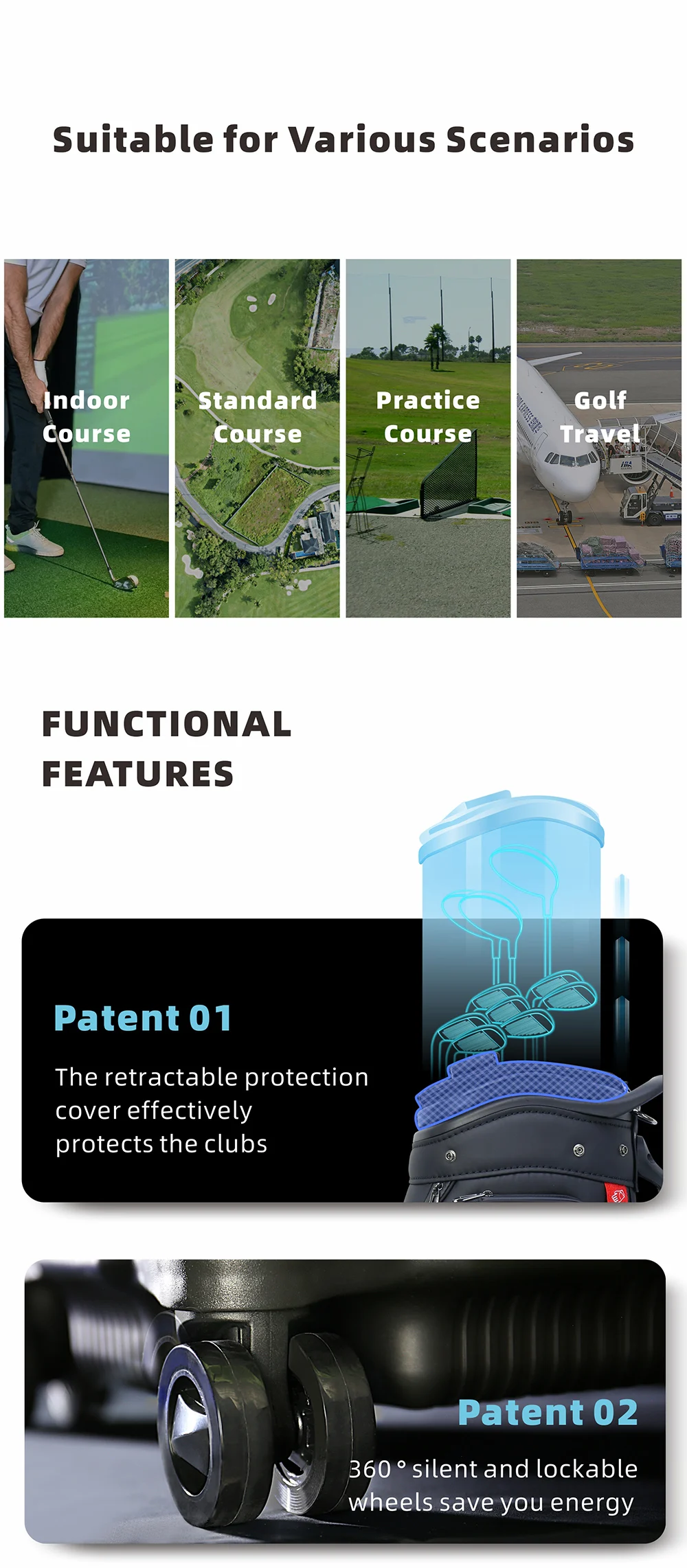 Suitable for Various Scenarios

Indoor Course

Standard Course

Practice Course

Golf Travel

FUNCTIONAL FEATURES

Patent 01

The retractable protection cover effectively protects the clubs

Patent 02

360 ° silent and lockable wheels save you energy